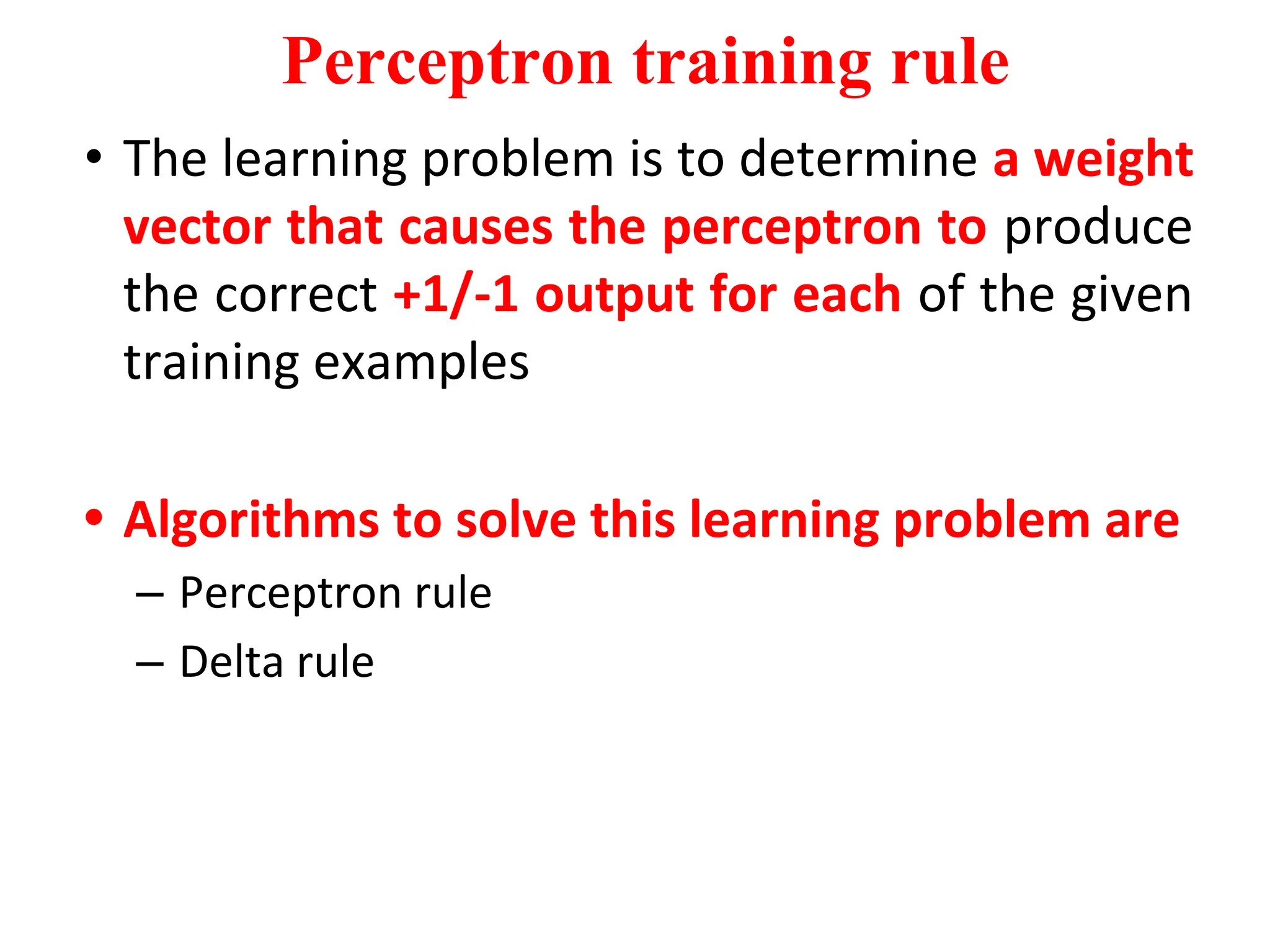 Perceptron training rule

• The learning problem is to determine a weight vector that causes the perceptron to produce the correct +1/-1 output for each of the given training examples

• Algorithms to solve this learning problem are
– Perceptron rule
– Delta rule